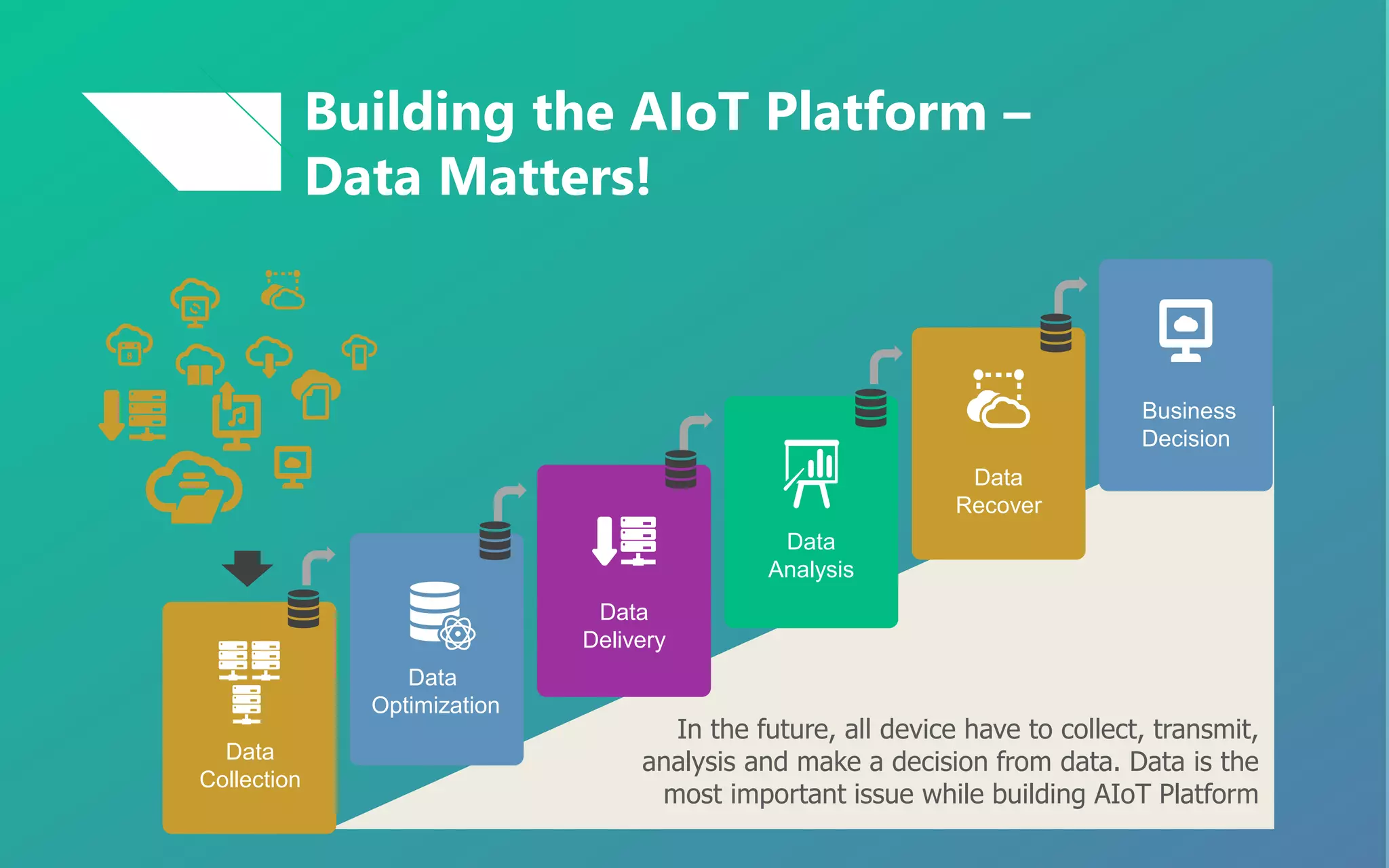 Building the AIoT Platform – Data Matters!

Data Collection

Data Optimization

Data Delivery

Data Analysis

Data Recover

Business Decision

In the future, all device have to collect, transmit, analysis and make a decision from data. Data is the most important issue while building AIoT Platform